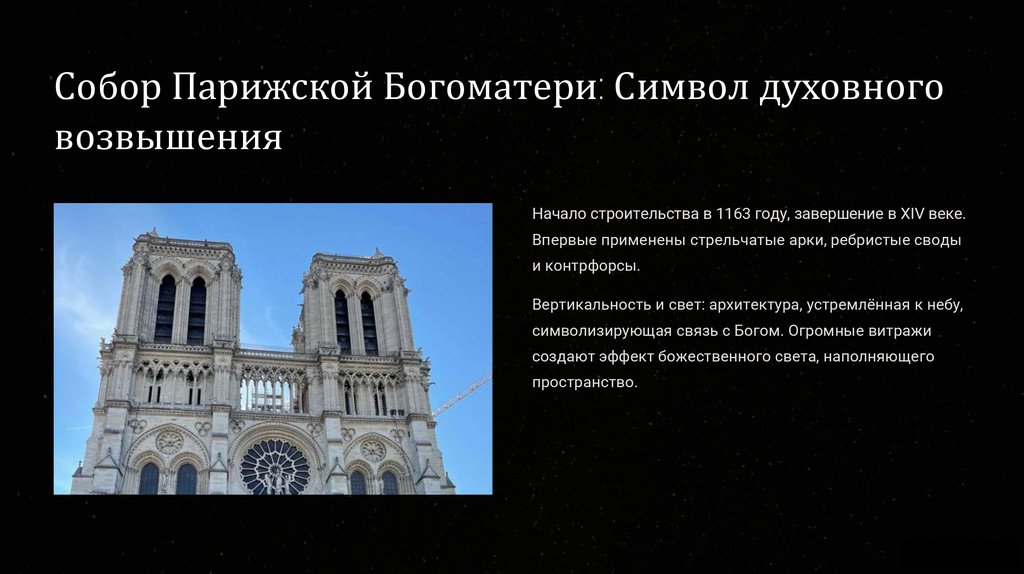 Собор Парижской Богоматери: Символ духовного возвышения

Начало строительства в 1163 году, завершение в XIV веке. Впервые применены стрельчатые арки, ребристые своды и контрфорсы.

Вертикальность и свет: архитектура, устремлённая к небу, символизирующая связь с Богом. Огромные витражи создают эффект божественного света, наполняющего пространство.